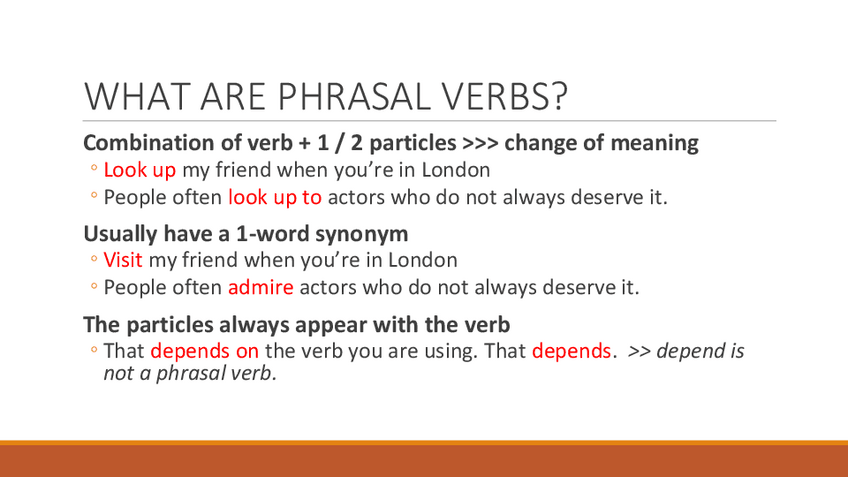 WHAT ARE PHRASAL VERBS?

Combination of verb + 1 / 2 particles >>> change of meaning

◦ Look up my friend when you're in London

◦ People often look up to actors who do not always deserve it.

Usually have a 1-word synonym

◦ Visit my friend when you're in London

◦ People often admire actors who do not always deserve it.

The particles always appear with the verb

◦ That depends on the verb you are using. That depends. >> depend is not a phrasal verb.